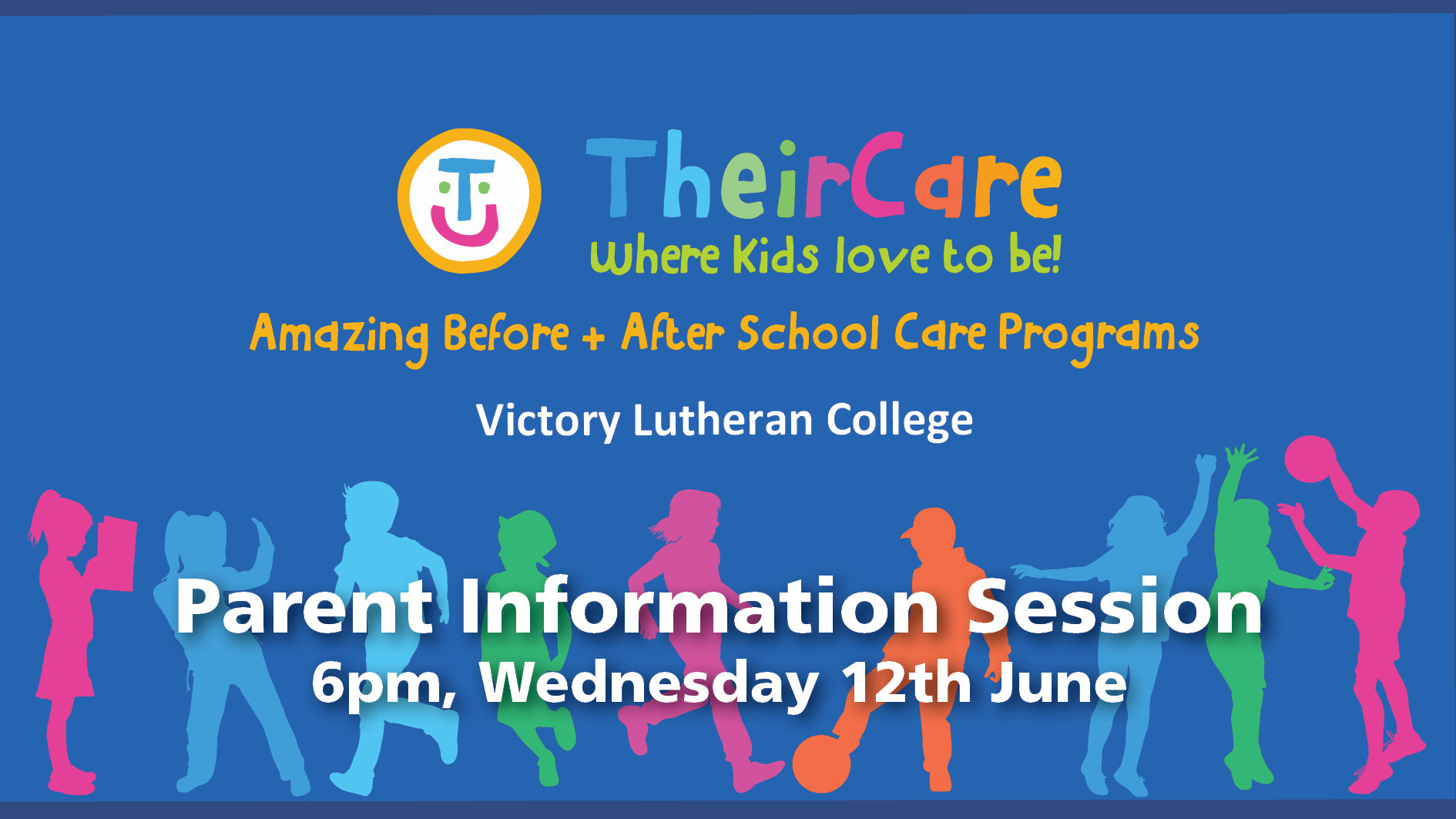 TheirCare
Where Kids love to be!

Amazing Before + After School Care Programs

Victory Lutheran College

Parent Information Session
6pm, Wednesday 12th June